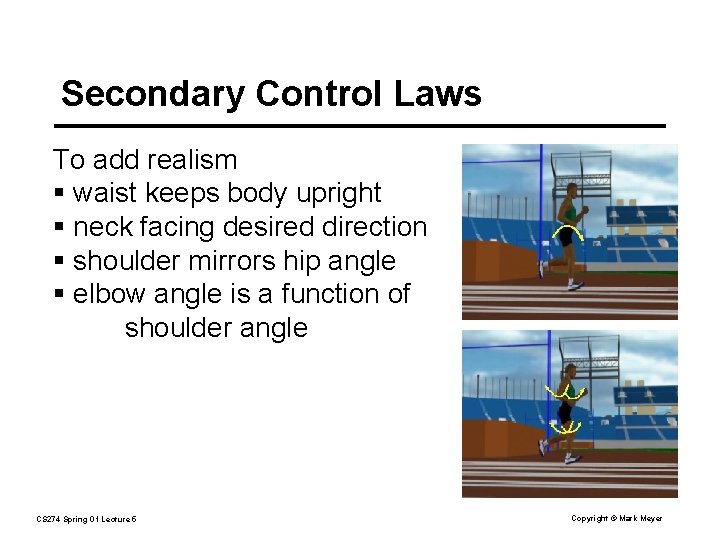 Secondary Control Laws

To add realism
▪ waist keeps body upright
▪ neck facing desired direction
▪ shoulder mirrors hip angle
▪ elbow angle is a function of shoulder angle

CS274 Spring 01 Lecture 5

Copyright © Mark Meyer